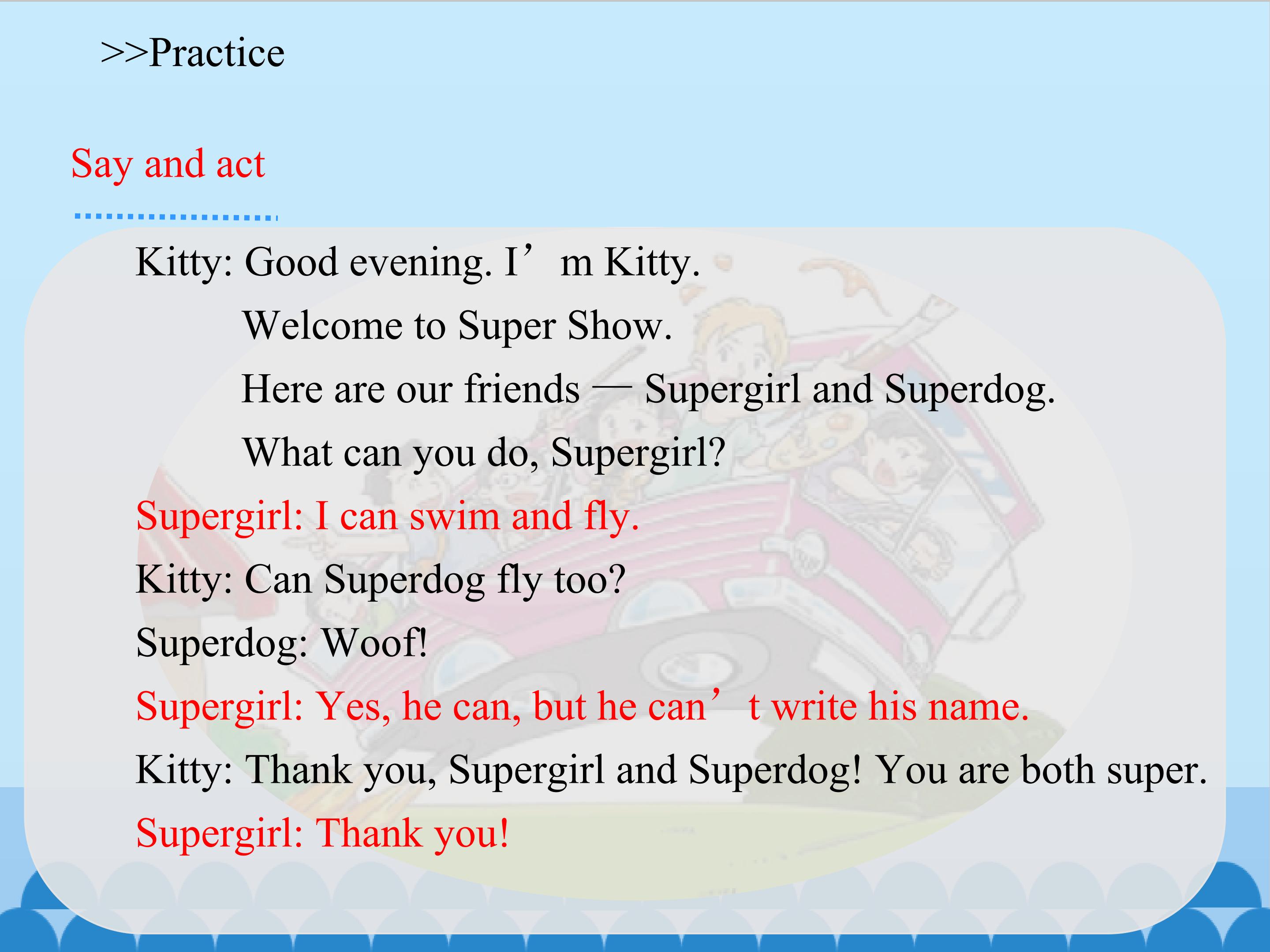 >>Practice

Say and act

Kitty: Good evening. I’m Kitty.
Welcome to Super Show.
Here are our friends — Supergirl and Superdog.
What can you do, Supergirl?
Supergirl: I can swim and fly.
Kitty: Can Superdog fly too?
Superdog: Woof!
Supergirl: Yes, he can, but he can’t write his name.
Kitty: Thank you, Supergirl and Superdog! You are both super.
Supergirl: Thank you!